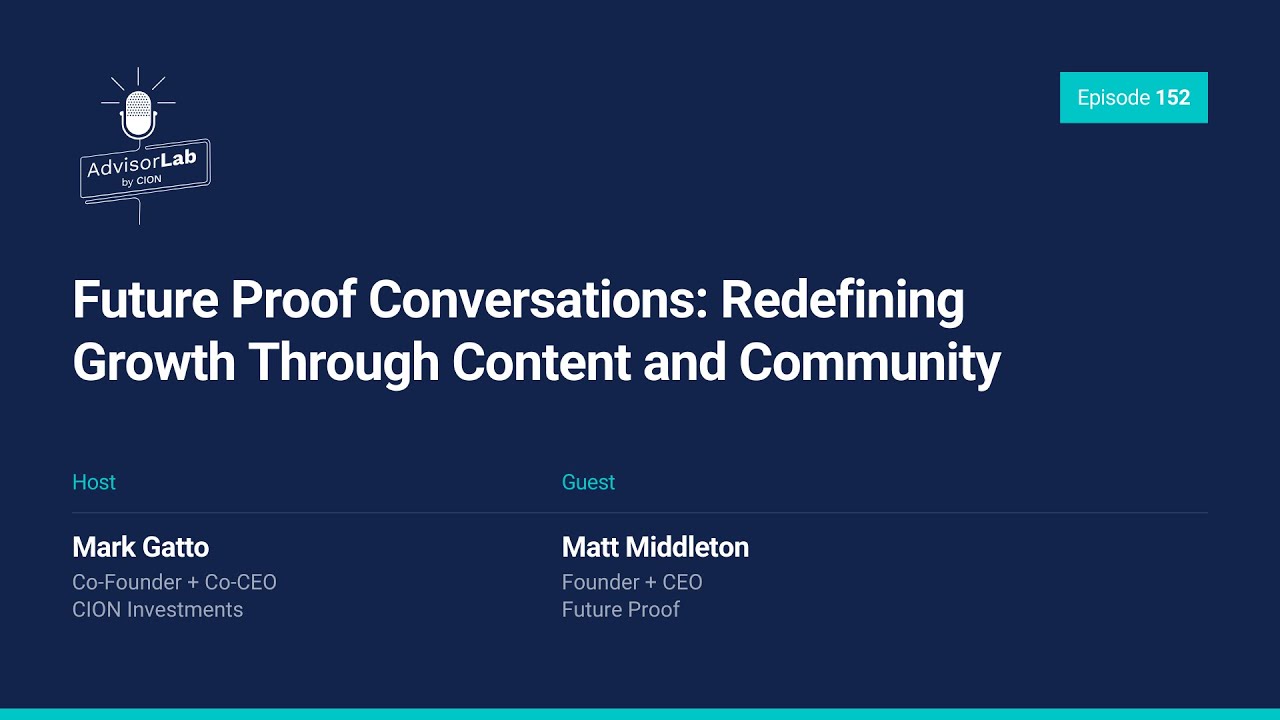 AdvisorLab
by CION

Episode 152

Future Proof Conversations: Redefining Growth Through Content and Community

Host

Mark Gatto
Co-Founder + Co-CEO
CION Investments

Guest

Matt Middleton
Founder + CEO
Future Proof